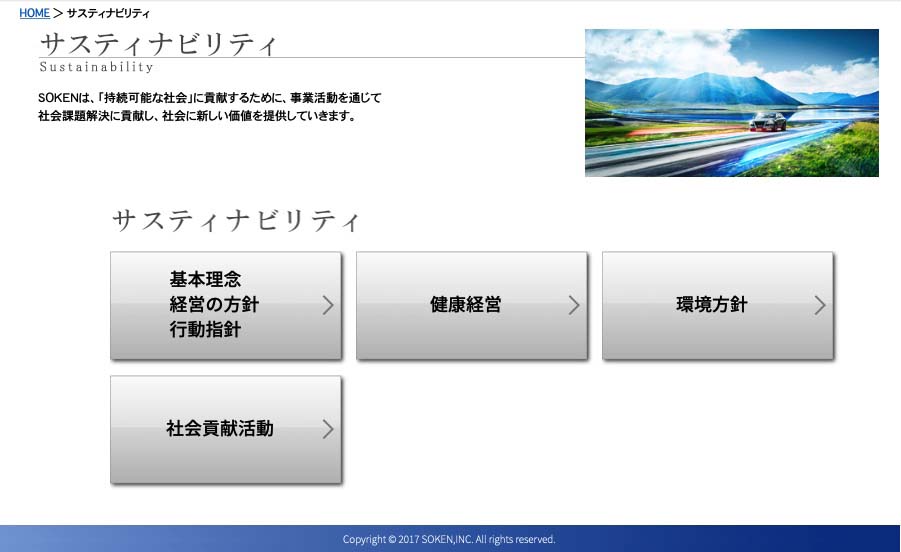 HOME > サスティナビリティ

サスティナビリティ
Sustainability

SOKENは、「持続可能な社会」に貢献するために、事業活動を通じて社会課題解決に貢献し、社会に新しい価値を提供していきます。

サスティナビリティ

基本理念
経営の方針
行動指針

健康経営

環境方針

社会貢献活動

Copyright © 2017 SOKEN,INC. All rights reserved.